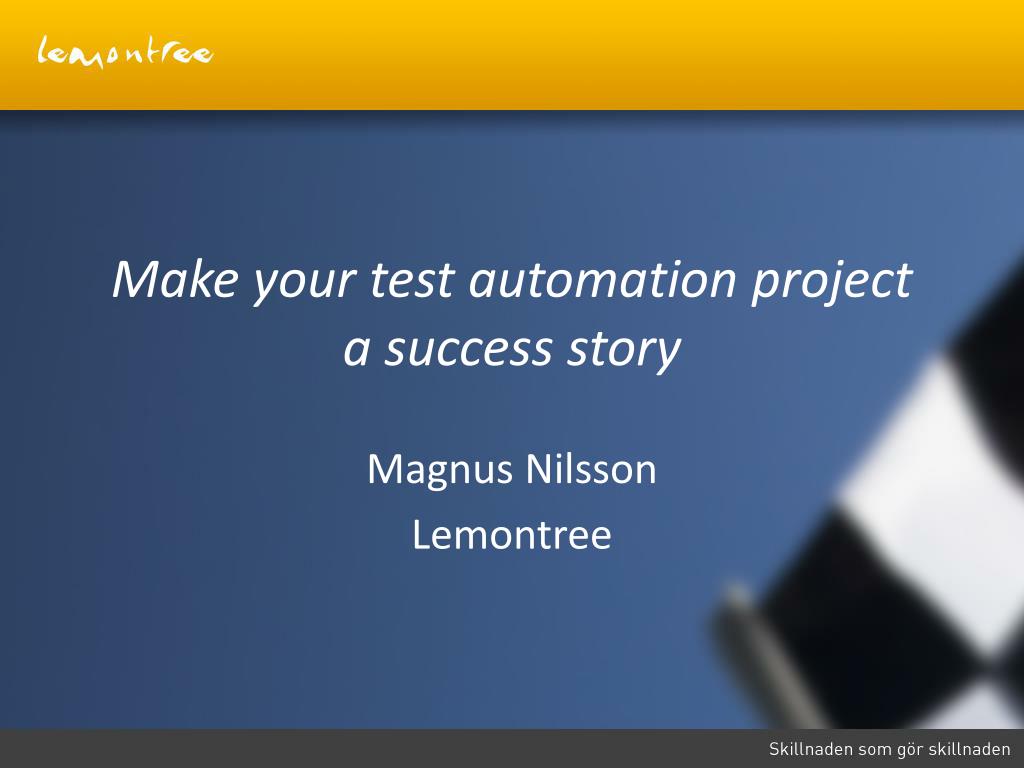 lemontree

Make your test automation project a success story

Magnus Nilsson

Lemontree

Skillnaden som gör skillnaden